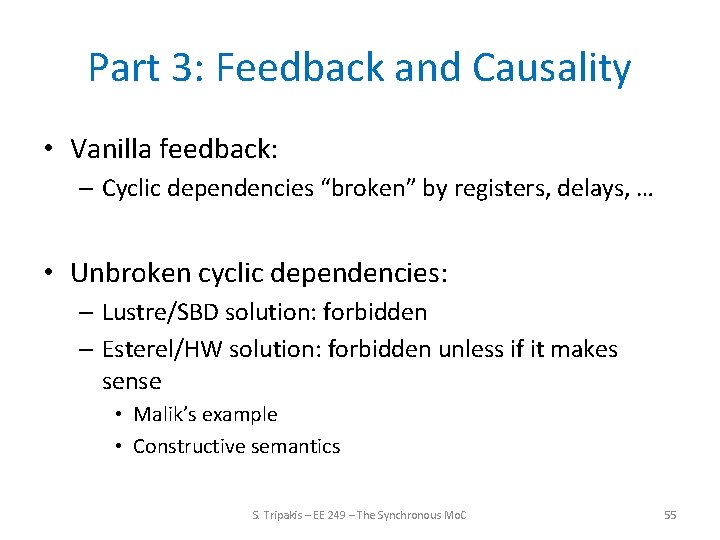 Part 3: Feedback and Causality

• Vanilla feedback:
– Cyclic dependencies “broken” by registers, delays, …

• Unbroken cyclic dependencies:
– Lustre/SBD solution: forbidden
– Esterel/HW solution: forbidden unless if it makes sense
• Malik’s example
• Constructive semantics

S. Tripakis – EE 249 – The Synchronous MoC

55